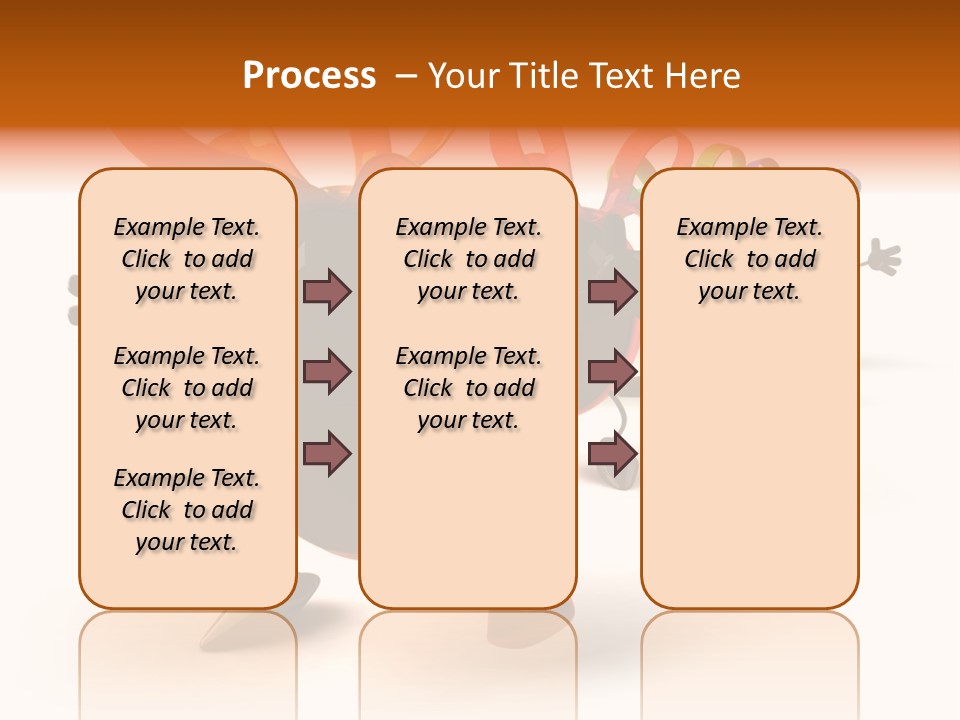 Process – Your Title Text Here

Example Text. Click to add your text.

Example Text. Click to add your text.

Example Text. Click to add your text.

Example Text. Click to add your text.

Example Text. Click to add your text.

Example Text. Click to add your text.